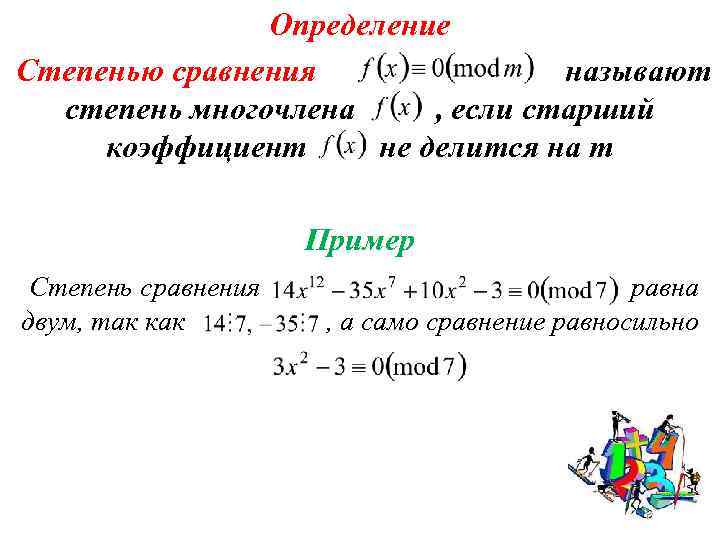 Определение

Степенью сравнения $f(x) \equiv 0 (\mod m)$ называют степень многочлена $f(x)$, если старший коэффициент $f(x)$ не делится на m

Пример

Степень сравнения $14x^{12} - 35x^7 + 10x^2 - 3 \equiv 0 (\mod 7)$ равна двум, так как $14 \vdots 7, -35 \vdots 7$, а само сравнение равносильно

$3x^2 - 3 \equiv 0 (\mod 7)$